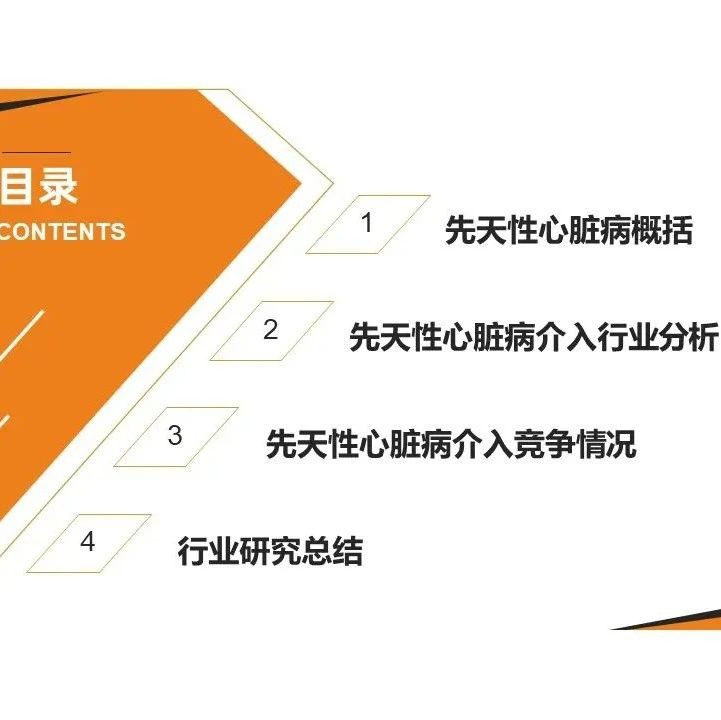 目录
CONTENTS

1 先天性心脏病概括

2 先天性心脏病介入行业分析

3 先天性心脏病介入竞争情况

4 行业研究总结